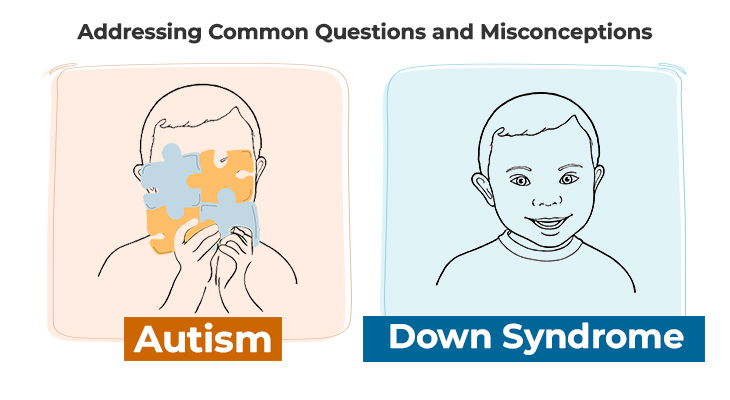 Addressing Common Questions and Misconceptions

Autism

Down Syndrome